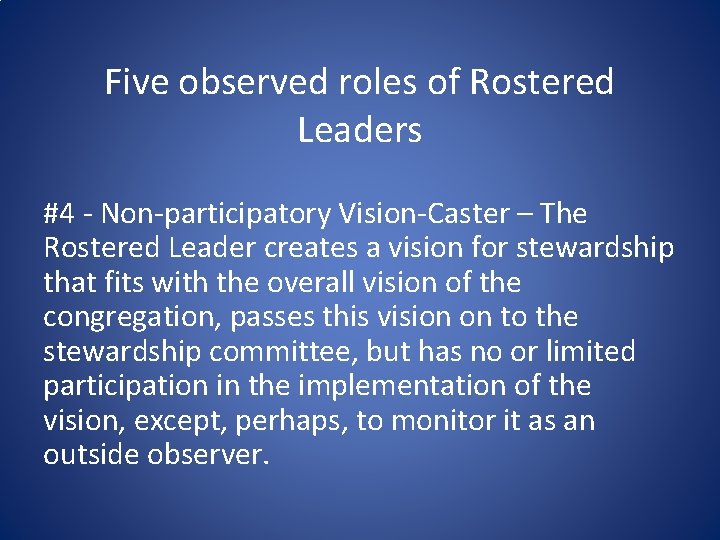 Five observed roles of Rostered Leaders

#4 - Non-participatory Vision-Caster – The Rostered Leader creates a vision for stewardship that fits with the overall vision of the congregation, passes this vision on to the stewardship committee, but has no or limited participation in the implementation of the vision, except, perhaps, to monitor it as an outside observer.